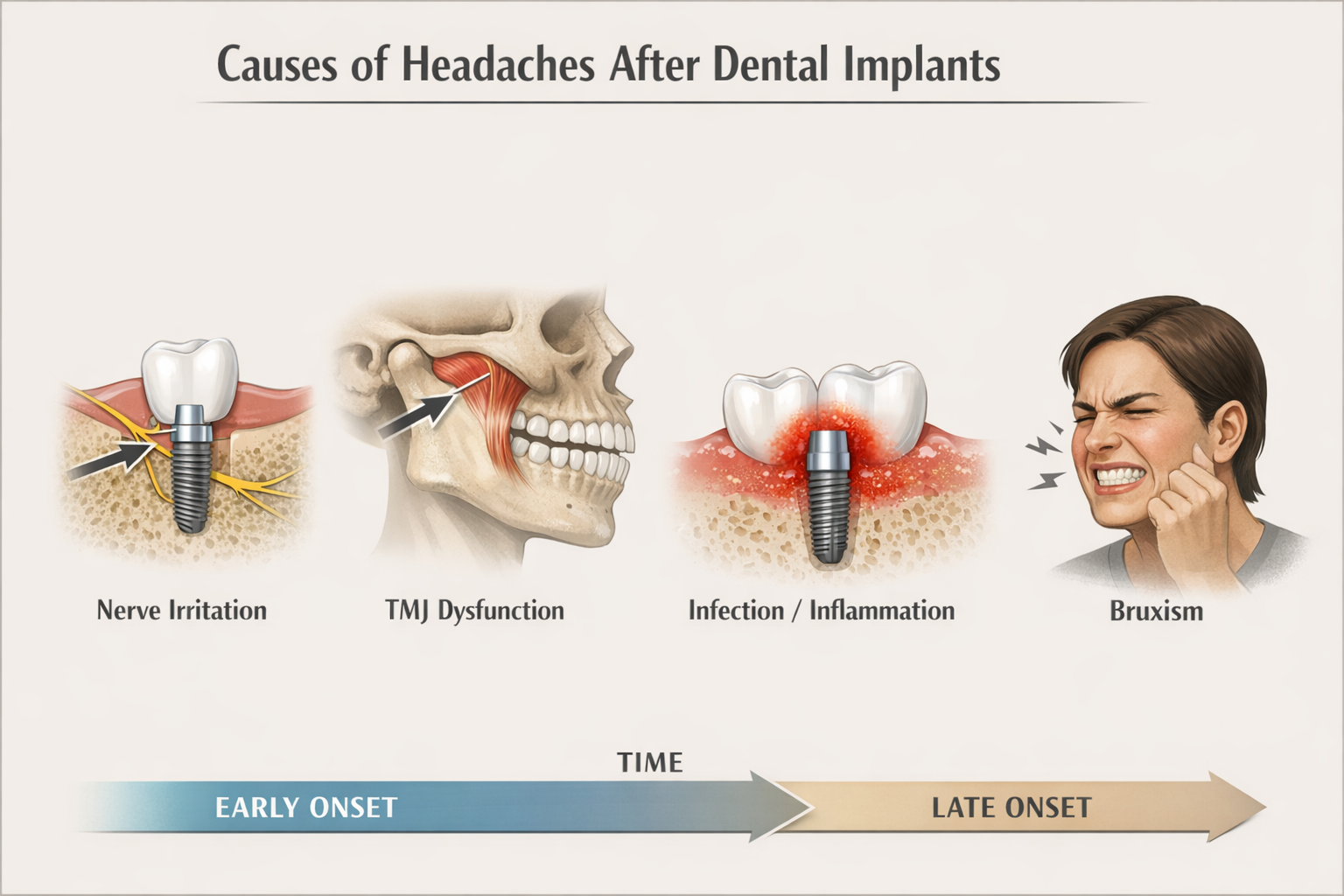 Causes of Headaches After Dental Implants

Nerve Irritation

TMJ Dysfunction

Infection / Inflammation

Bruxism

TIME

EARLY ONSET

LATE ONSET